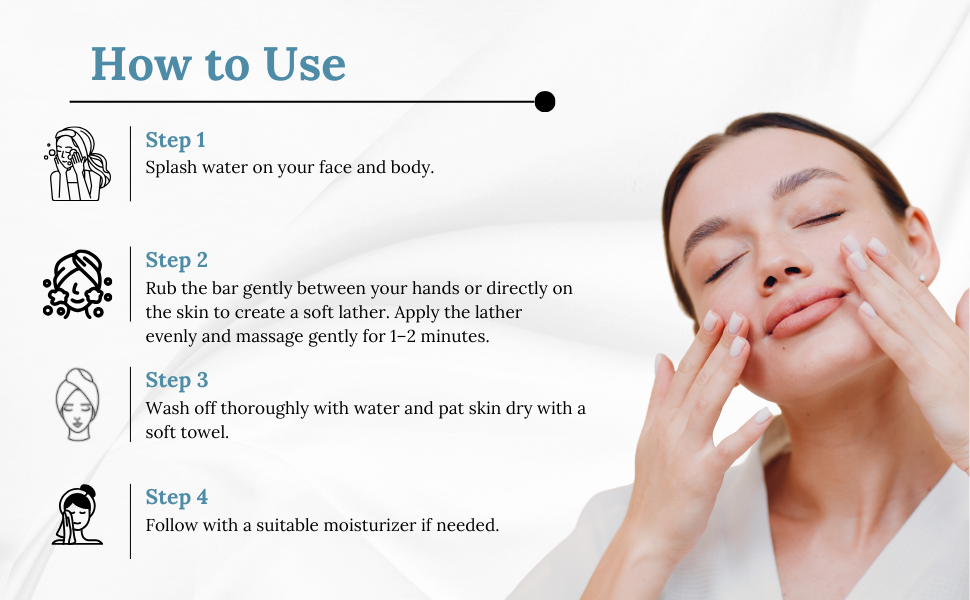 How to Use

Step 1
Splash water on your face and body.

Step 2
Rub the bar gently between your hands or directly on the skin to create a soft lather. Apply the lather evenly and massage gently for 1–2 minutes.

Step 3
Wash off thoroughly with water and pat skin dry with a soft towel.

Step 4
Follow with a suitable moisturizer if needed.